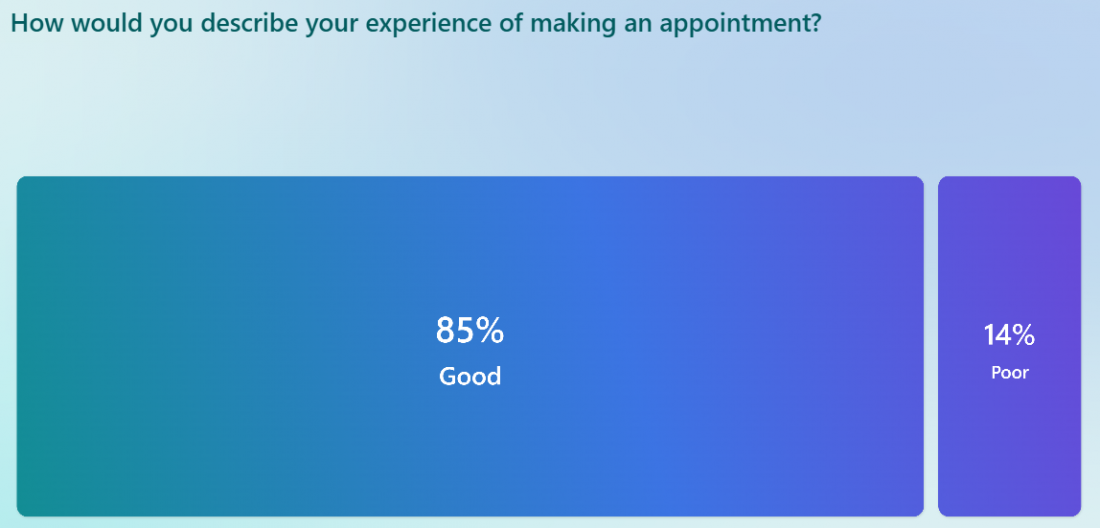 How would you describe your experience of making an appointment?

85%
Good

14%
Poor